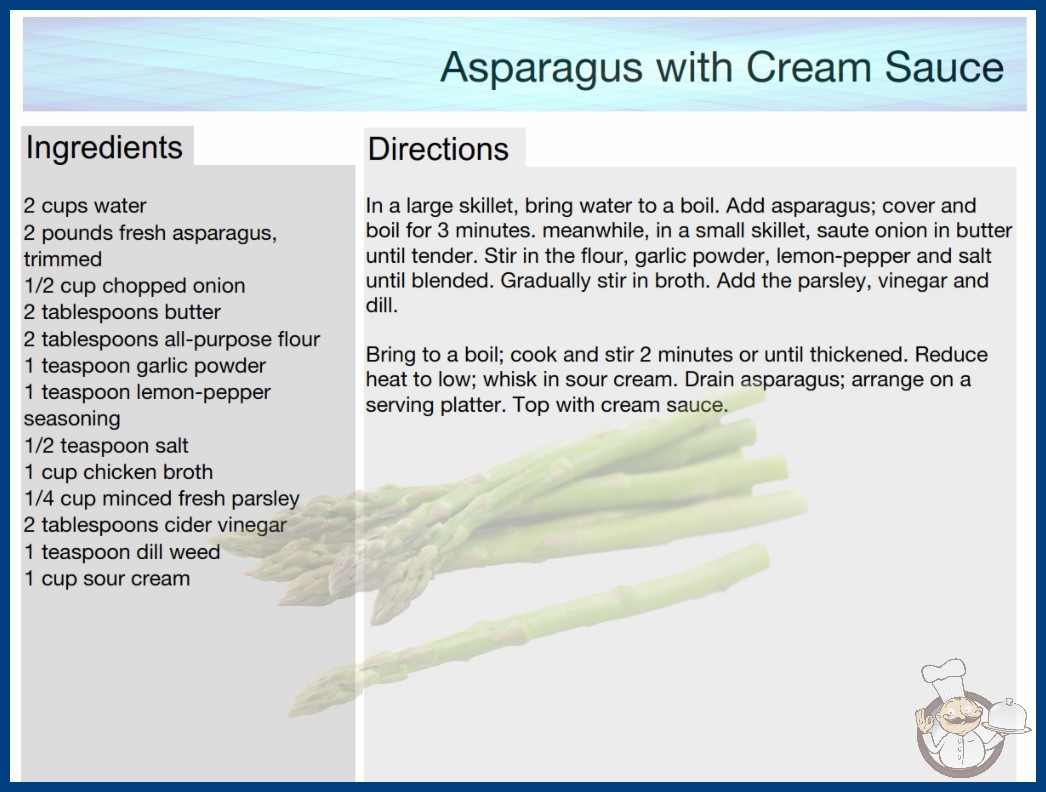 Asparagus with Cream Sauce

Ingredients

2 cups water
2 pounds fresh asparagus, trimmed
1/2 cup chopped onion
2 tablespoons butter
2 tablespoons all-purpose flour
1 teaspoon garlic powder
1 teaspoon lemon-pepper seasoning
1/2 teaspoon salt
1 cup chicken broth
1/4 cup minced fresh parsley
2 tablespoons cider vinegar
1 teaspoon dill weed
1 cup sour cream

Directions

In a large skillet, bring water to a boil. Add asparagus; cover and boil for 3 minutes. meanwhile, in a small skillet, saute onion in butter until tender. Stir in the flour, garlic powder, lemon-pepper and salt until blended. Gradually stir in broth. Add the parsley, vinegar and dill.

Bring to a boil; cook and stir 2 minutes or until thickened. Reduce heat to low; whisk in sour cream. Drain asparagus; arrange on a serving platter. Top with cream sauce.